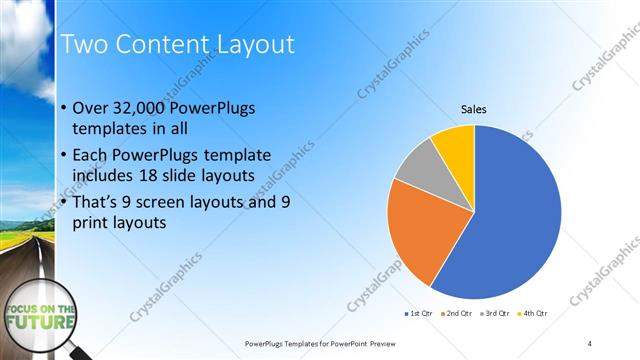 Two Content Layout

• Over 32,000 PowerPlugs templates in all
• Each PowerPlugs template includes 18 slide layouts
• That's 9 screen layouts and 9 print layouts

Sales

1st Qtr 2nd Qtr 3rd Qtr 4th Qtr

FOCUS ON THE FUTURE

CrystalGraphics

PowerPlugs Templates for PowerPoint Preview

4